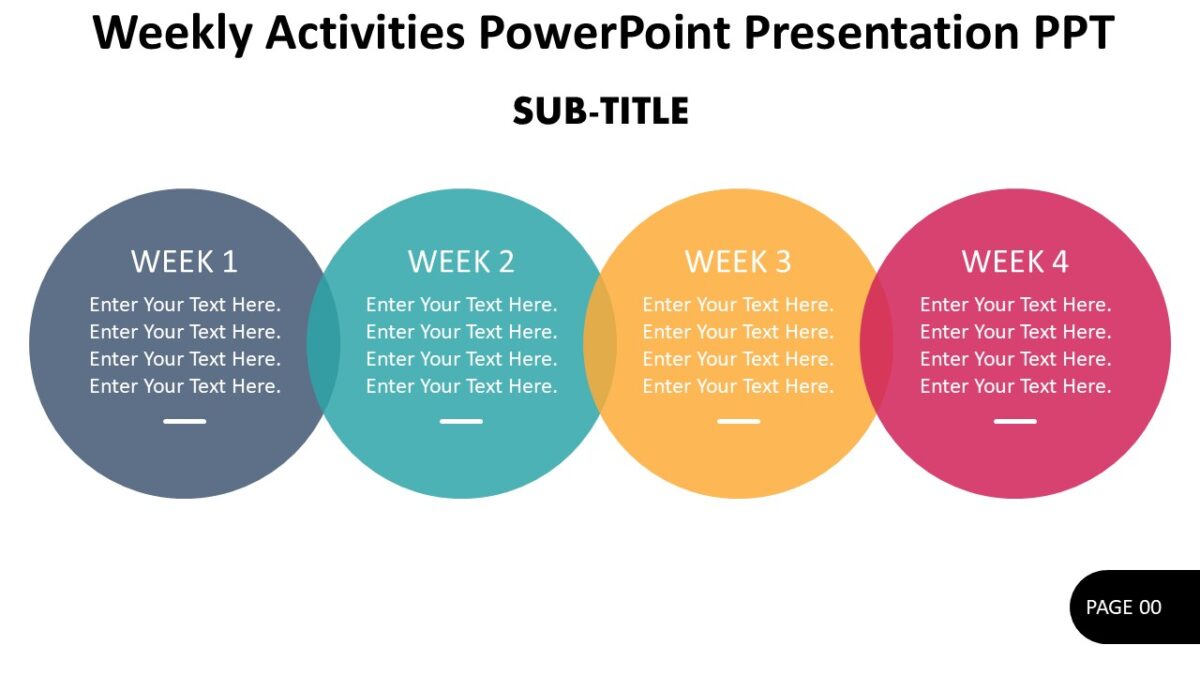 Weekly Activities PowerPoint Presentation PPT

SUB-TITLE

WEEK 1
Enter Your Text Here.
Enter Your Text Here.
Enter Your Text Here.
Enter Your Text Here.

WEEK 2
Enter Your Text Here.
Enter Your Text Here.
Enter Your Text Here.
Enter Your Text Here.

WEEK 3
Enter Your Text Here.
Enter Your Text Here.
Enter Your Text Here.
Enter Your Text Here.

WEEK 4
Enter Your Text Here.
Enter Your Text Here.
Enter Your Text Here.
Enter Your Text Here.

PAGE 00